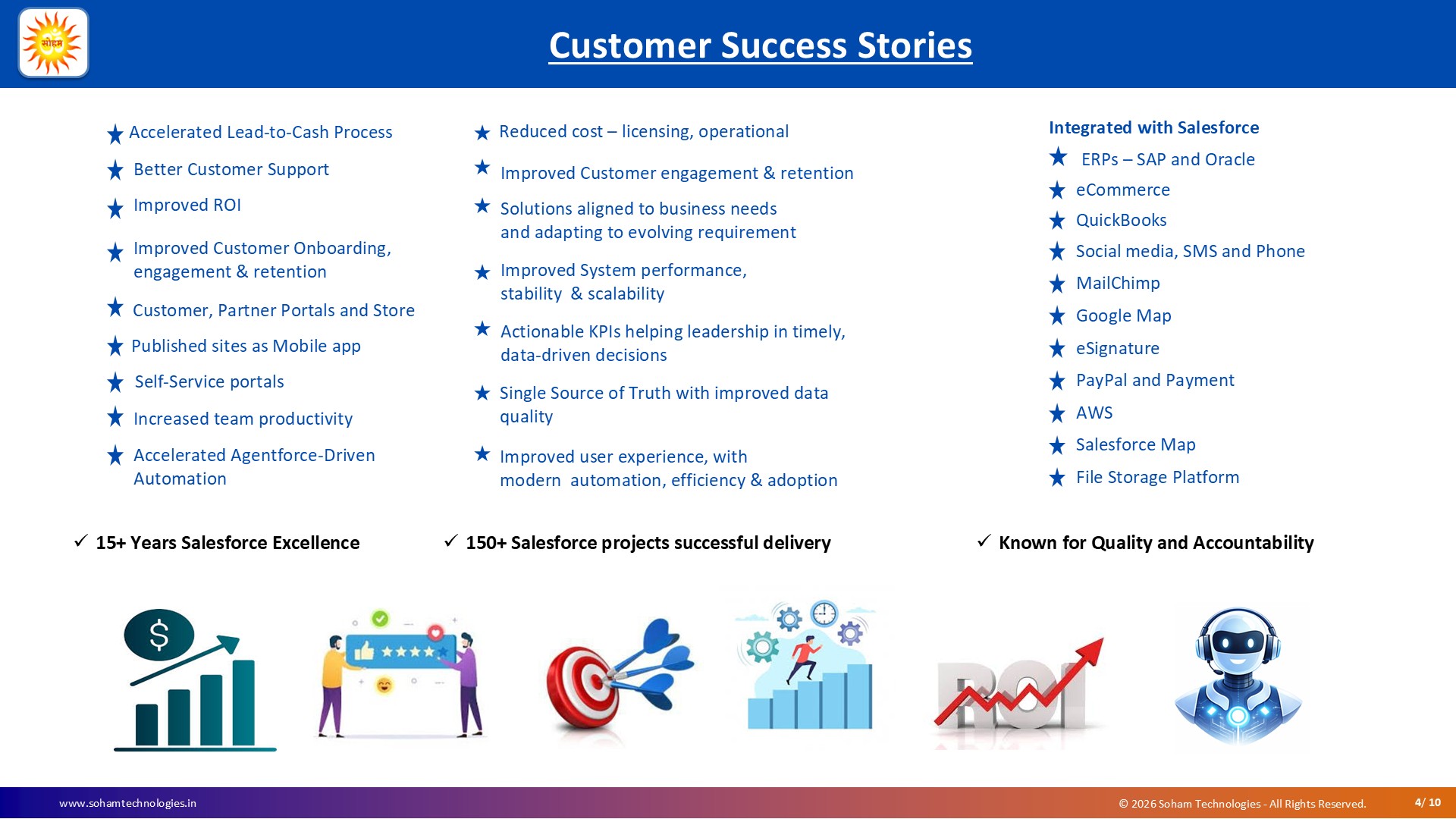 सोहम

Customer Success Stories

★ Accelerated Lead-to-Cash Process
★ Better Customer Support
★ Improved ROI
★ Improved Customer Onboarding, engagement & retention
★ Customer, Partner Portals and Store
★ Published sites as Mobile app
★ Self-Service portals
★ Increased team productivity
★ Accelerated Agentforce-Driven Automation

★ Reduced cost – licensing, operational
★ Improved Customer engagement & retention
★ Solutions aligned to business needs and adapting to evolving requirement
★ Improved System performance, stability & scalability
★ Actionable KPIs helping leadership in timely, data-driven decisions
★ Single Source of Truth with improved data quality
★ Improved user experience, with modern automation, efficiency & adoption

Integrated with Salesforce
★ ERPs – SAP and Oracle
★ eCommerce
★ QuickBooks
★ Social media, SMS and Phone
★ MailChimp
★ Google Map
★ eSignature
★ PayPal and Payment
★ AWS
★ Salesforce Map
★ File Storage Platform

✓ 15+ Years Salesforce Excellence
✓ 150+ Salesforce projects successful delivery
✓ Known for Quality and Accountability

$

ROI

www.sohamtechnologies.in
© 2026 Soham Technologies - All Rights Reserved.
4/ 10